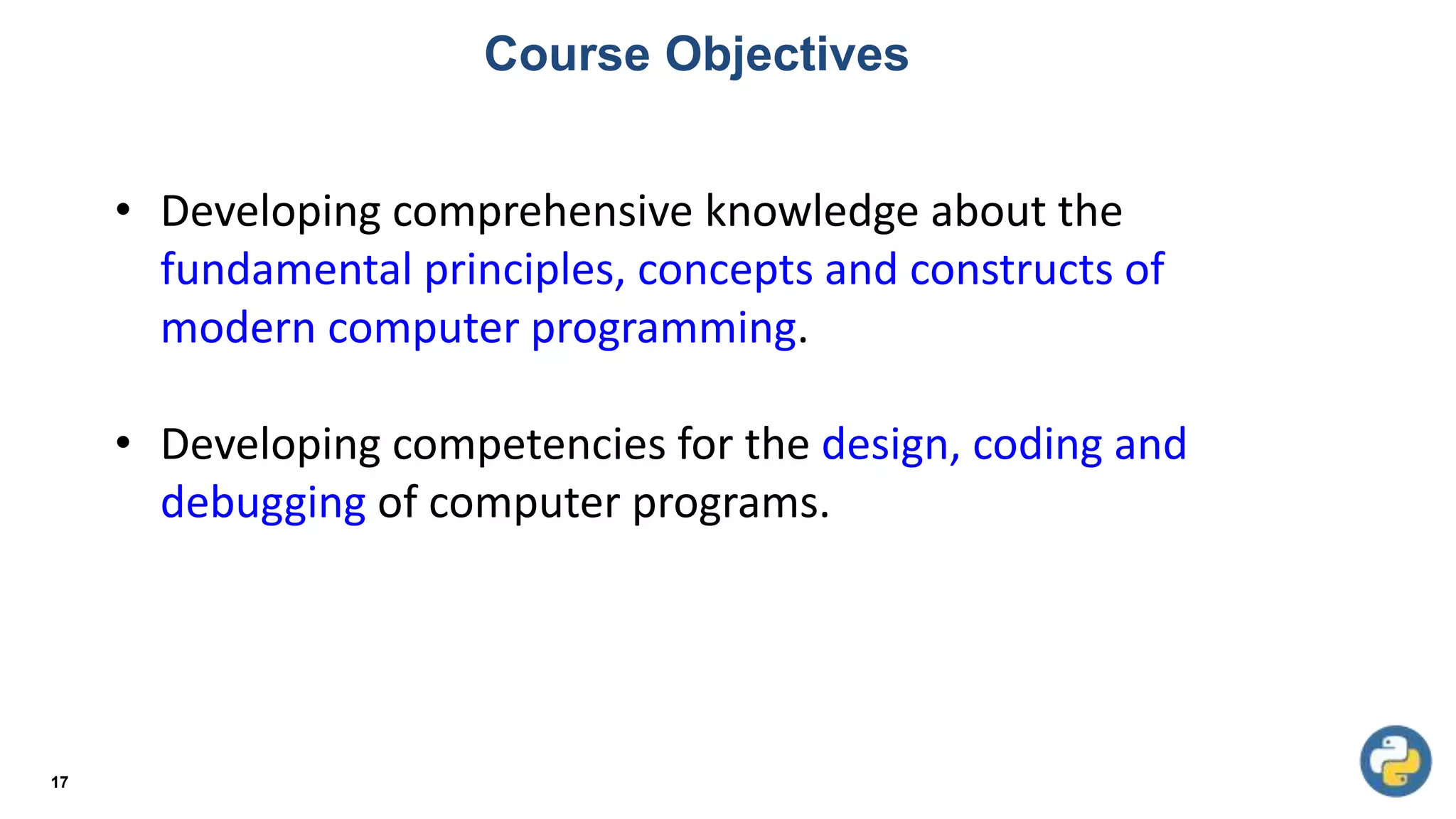 Course Objectives

• Developing comprehensive knowledge about the fundamental principles, concepts and constructs of modern computer programming.

• Developing competencies for the design, coding and debugging of computer programs.

17